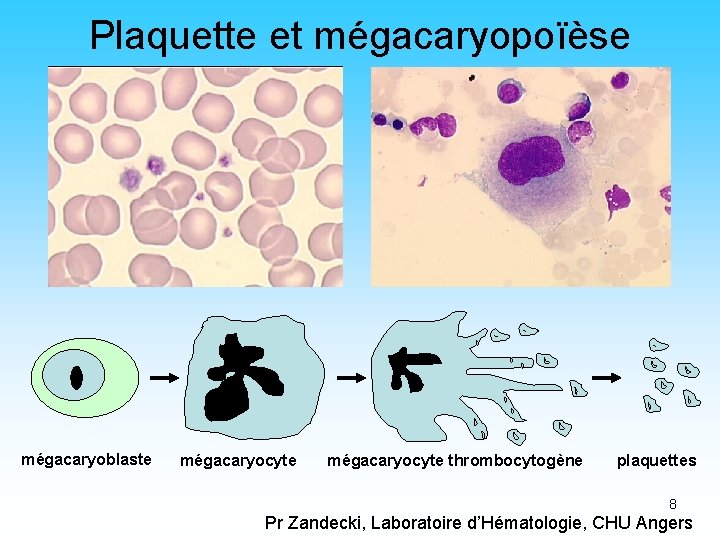 Plaquette et mégacaryopoïèse

mégacaryoblaste

mégacaryocyte

mégacaryocyte thrombocytogène

plaquettes

8

Pr Zandecki, Laboratoire d'Hématologie, CHU Angers